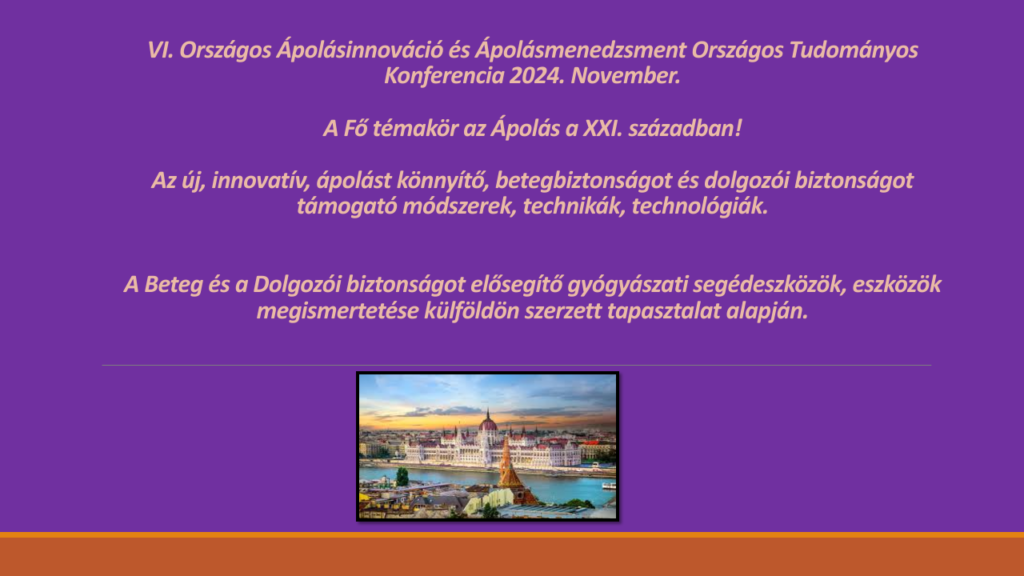 VI. Országos Ápolásinnováció és Ápolásmenedzsment Országos Tudományos Konferencia 2024. November.

A Fő témakör az Ápolás a XXI. században!

Az új, innovatív, ápolást könnyítő, betegbiztonságot és dolgozói biztonságot támogató módszerek, technikák, technológiák.

A Beteg és a Dolgozói biztonságot elősegítő gyógyászati segédeszközök, eszközök megismertetése külföldön szerzett tapasztalat alapján.